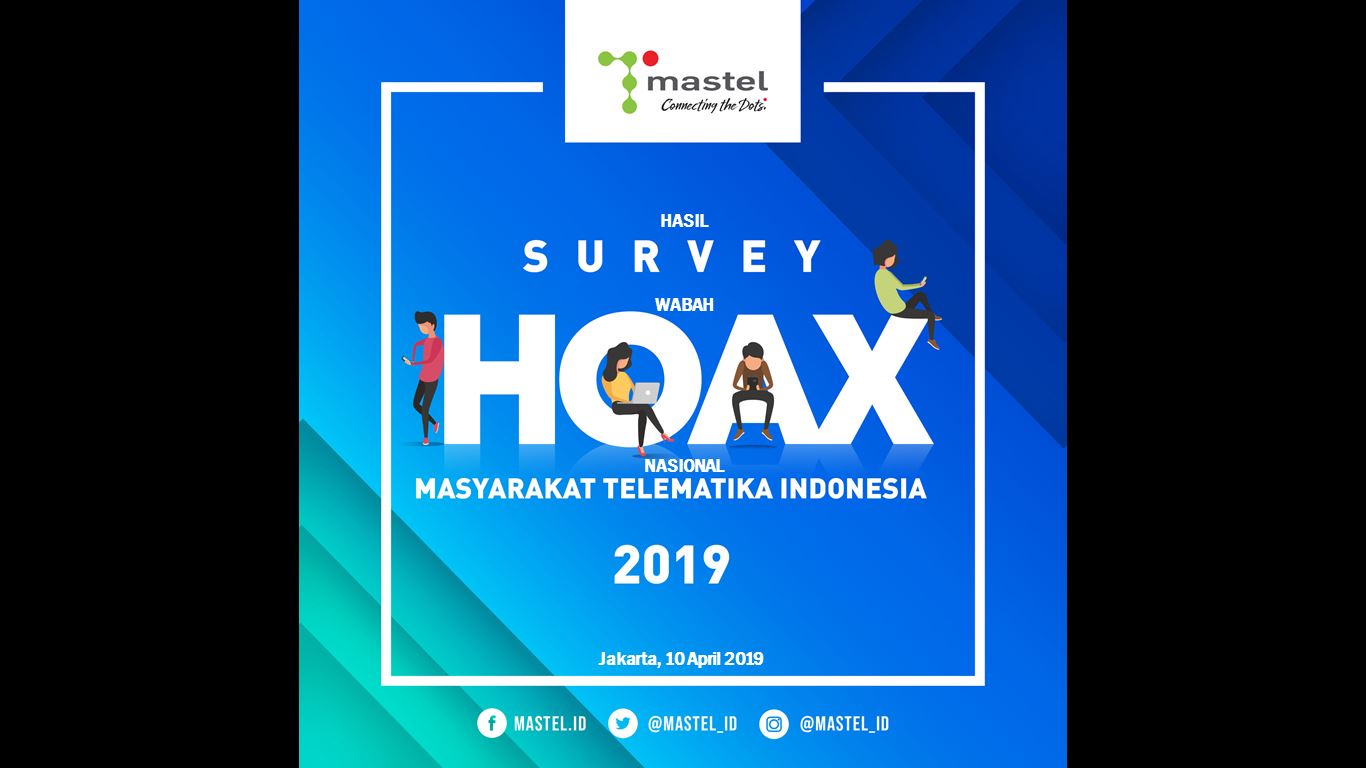 mastel
Connecting the Dots.

HASIL
SURVEY
WABAH
HOAX
NASIONAL
MASYARAKAT TELEMATIKA INDONESIA

2019

Jakarta, 10 April 2019

MASTEL.ID @MASTEL_ID @MASTEL_ID